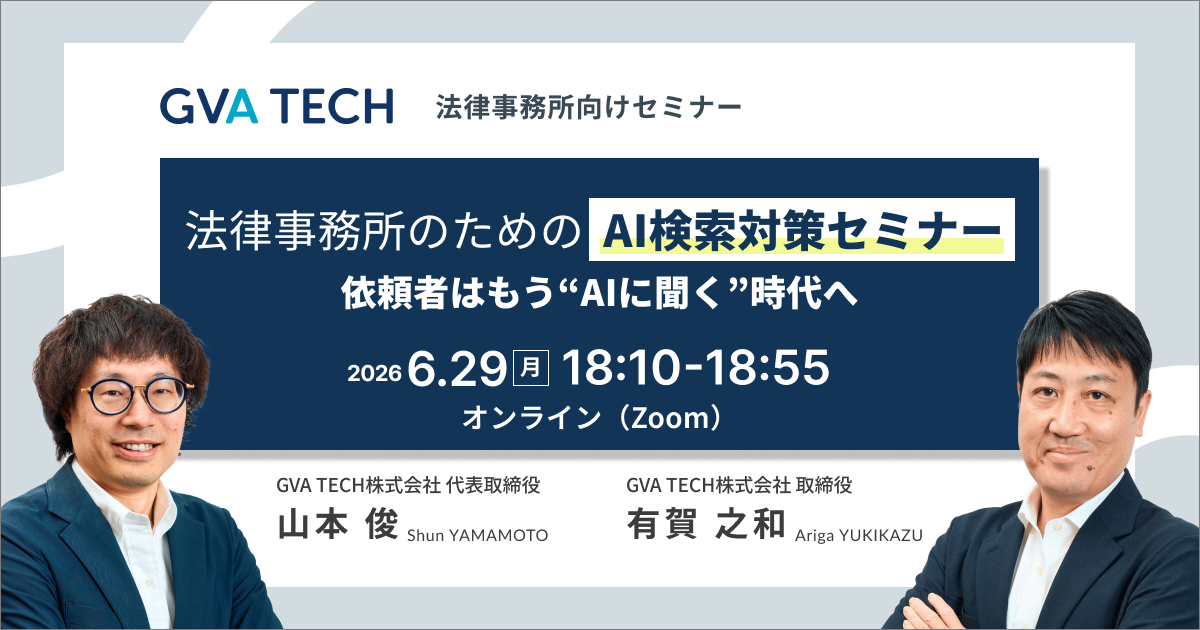 GVA TECH 法律事務所向けセミナー

法律事務所のための AI検索対策セミナー

依頼者はもう“AIに聞く”時代へ

2026 6.29 月 18:10-18:55

オンライン（Zoom）

GVA TECH株式会社 代表取締役
山本 俊 Shun YAMAMOTO

GVA TECH株式会社 取締役
有賀 之和 Ariga YUKIKAZU